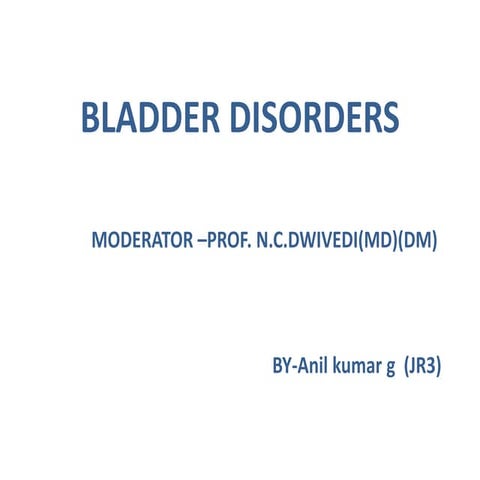 BLADDER DISORDERS

MODERATOR –PROF. N.C.DWIVEDI(MD)(DM)

BY-Anil kumar g (JR3)